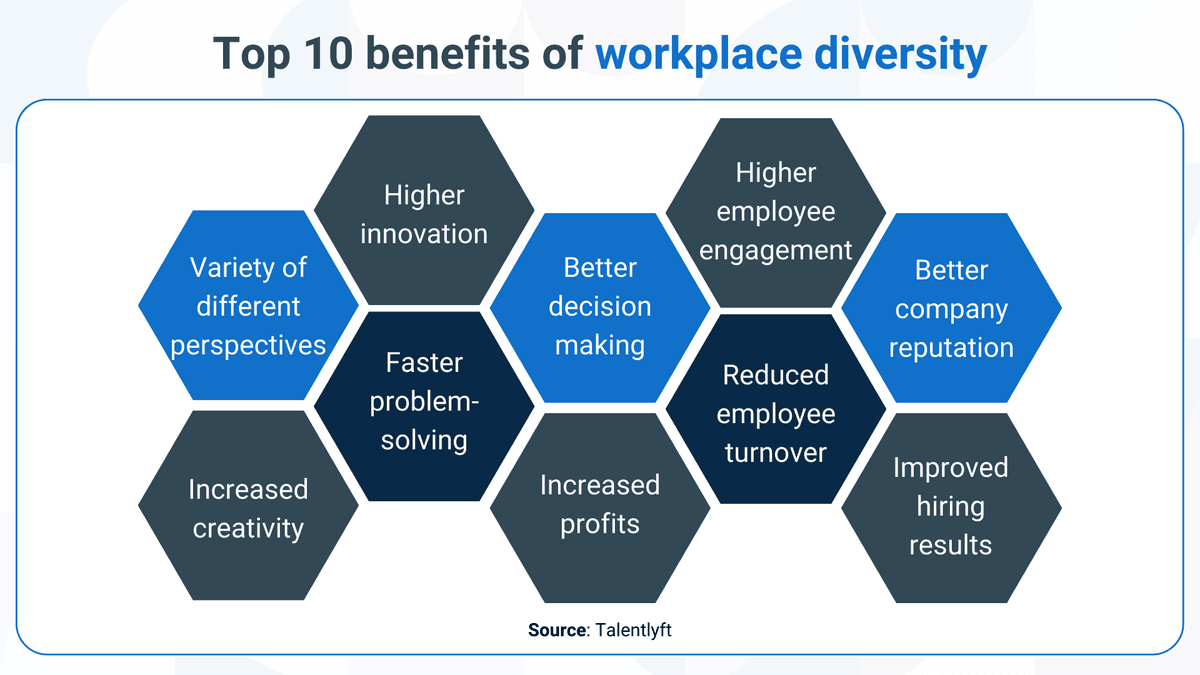 Top 10 benefits of workplace diversity

Variety of different perspectives

Higher innovation

Faster problem-solving

Increased creativity

Better decision making

Increased profits

Higher employee engagement

Reduced employee turnover

Better company reputation

Improved hiring results

Source: Talentlyft